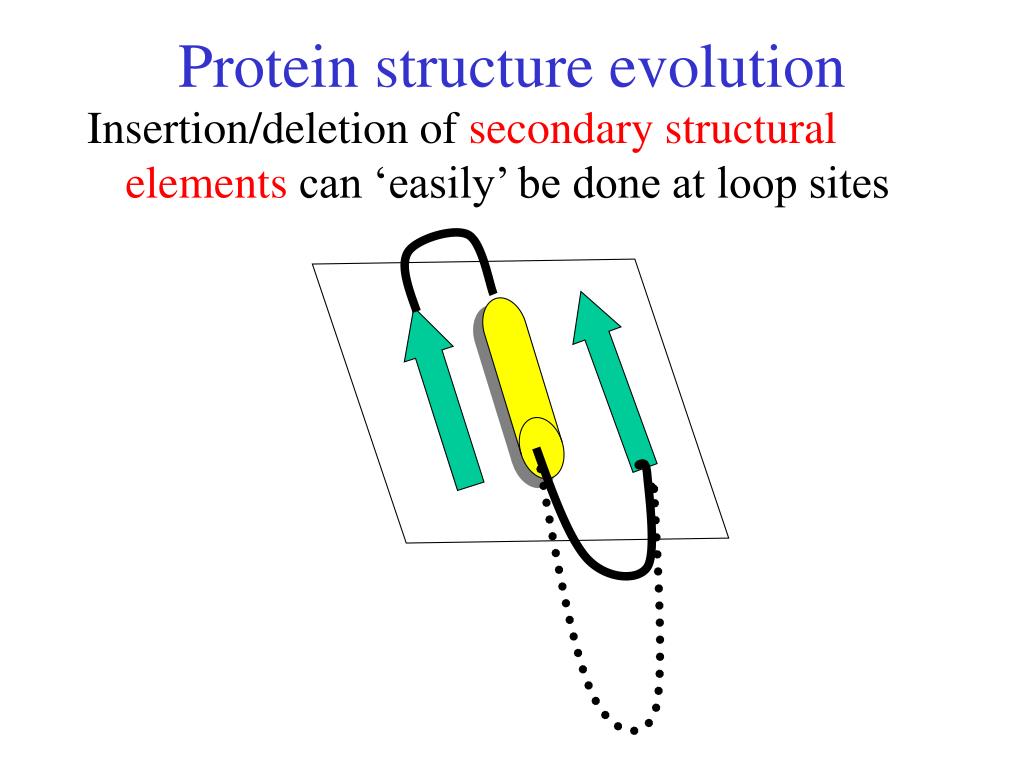 Protein structure evolution

Insertion/deletion of secondary structural elements can ‘easily’ be done at loop sites